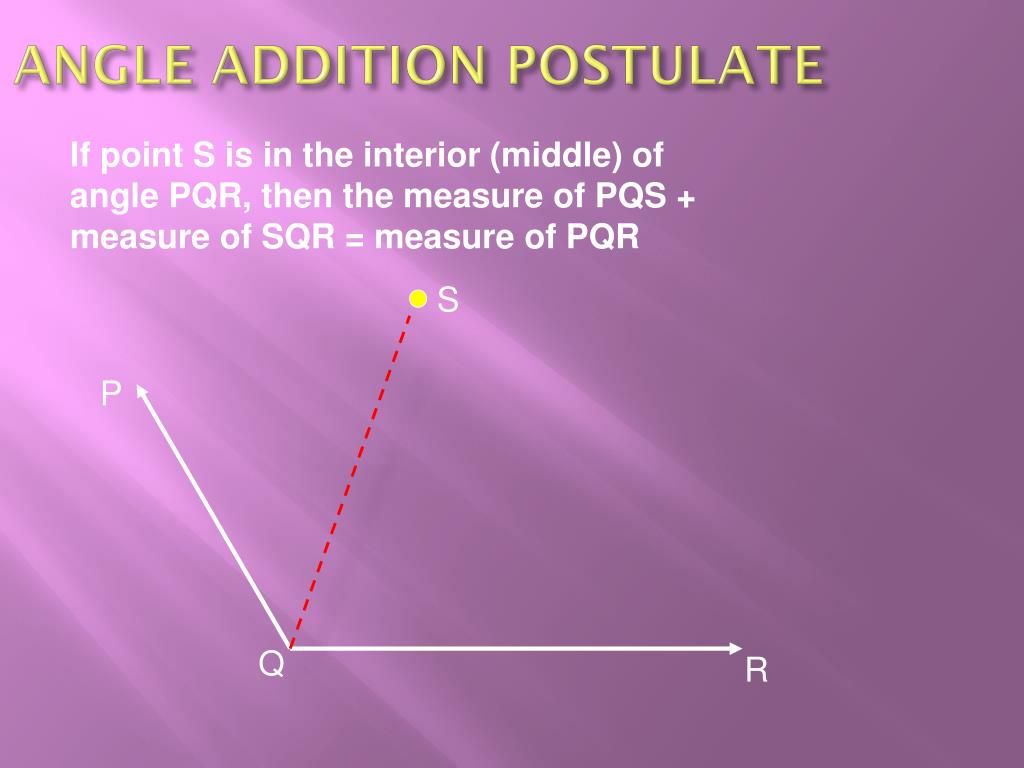 ANGLE ADDITION POSTULATE

If point S is in the interior (middle) of angle PQR, then the measure of PQS + measure of SQR = measure of PQR

S

P

Q

R